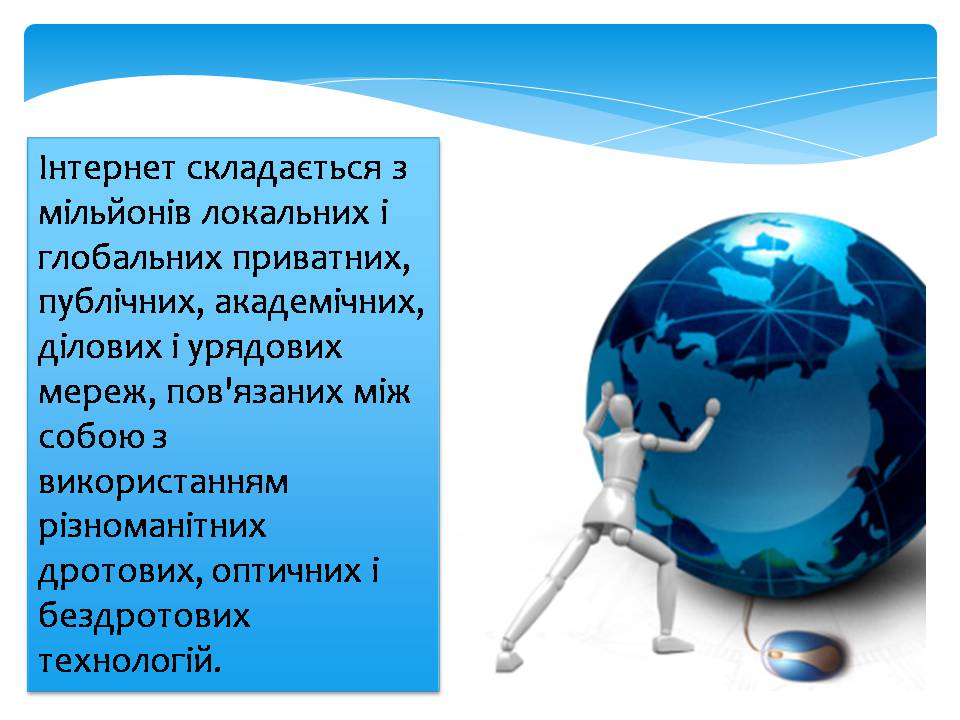 Інтернет складається з мільйонів локальних і глобальних приватних, публічних, академічних, ділових і урядових мереж, пов'язаних між собою з використанням різноманітних дротових, оптичних і бездротових технологій.